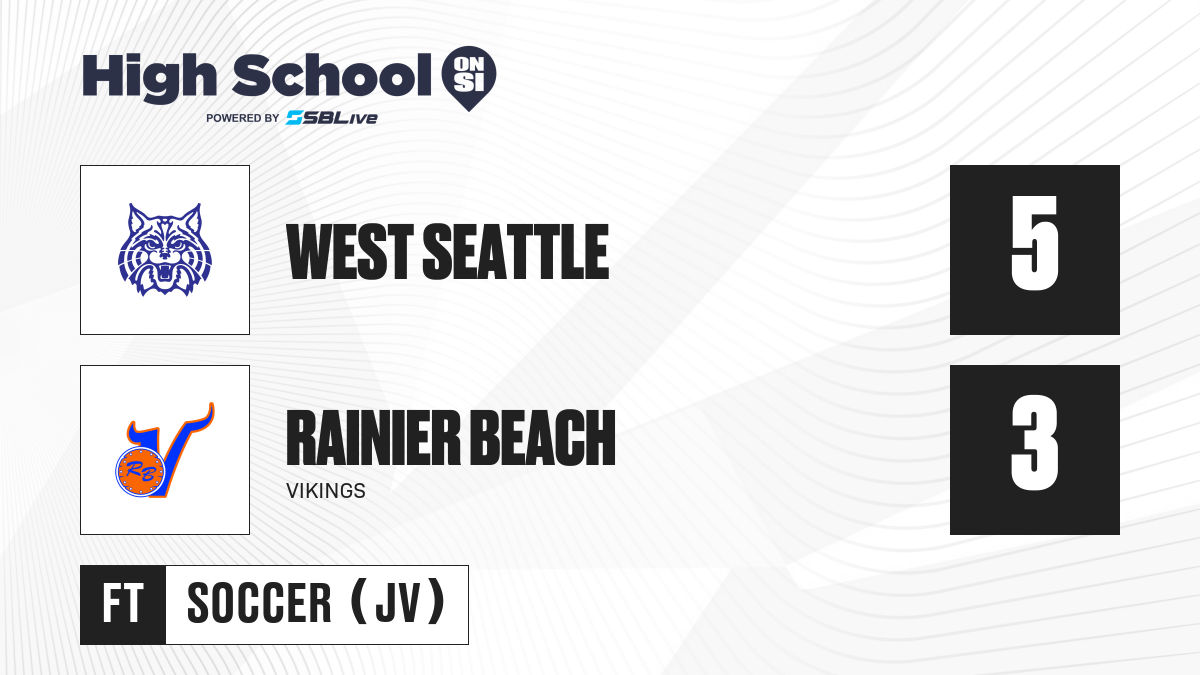 High School ON SI
POWERED BY SBLive

WEST SEATTLE
5

RB

RAINIER BEACH
VIKINGS
3

FT
SOCCER (JV)